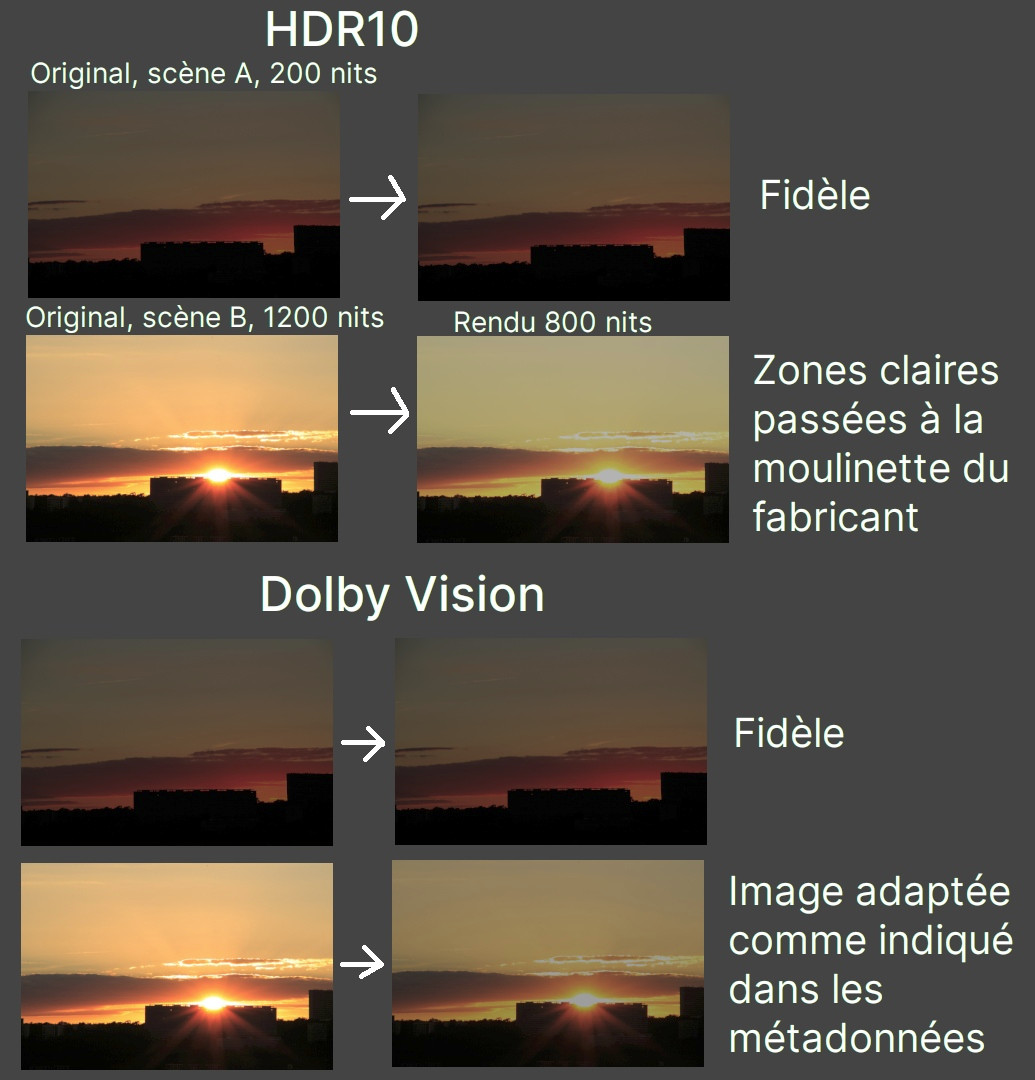 HDR10

Original, scène A, 200 nits

Fidèle

Original, scène B, 1200 nits

Rendu 800 nits

Zones claires passées à la moulinette du fabricant

Dolby Vision

Fidèle

Image adaptée comme indiqué dans les métadonnées